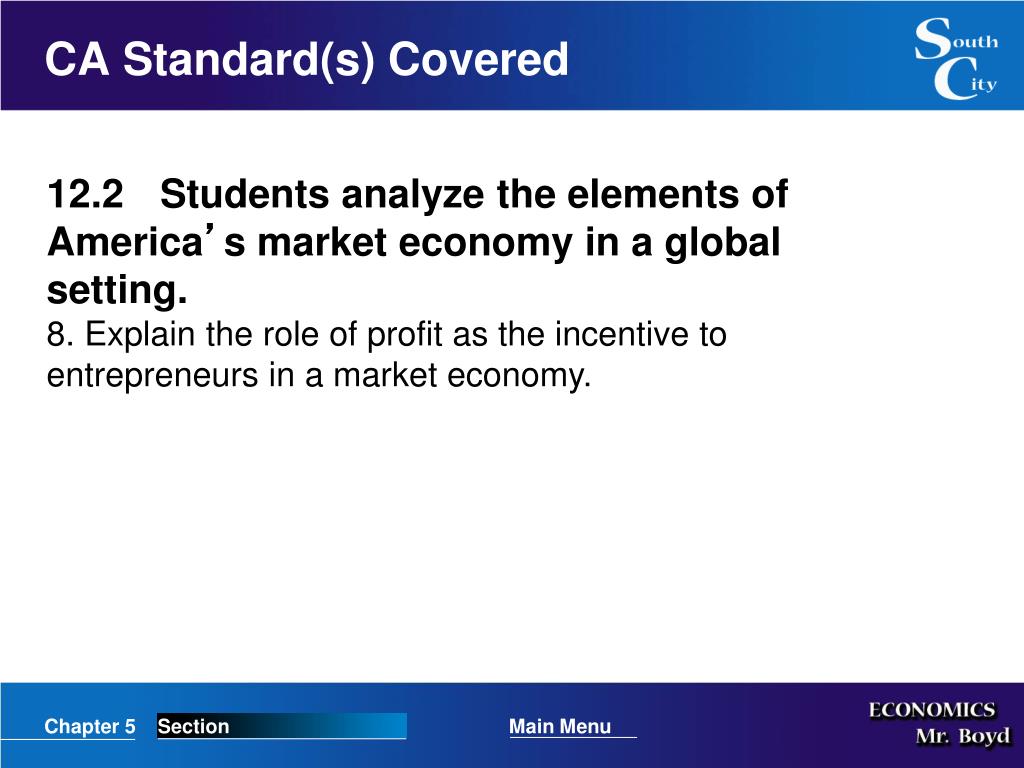 CA Standard(s) Covered

South City

12.2 Students analyze the elements of America's market economy in a global setting.
8. Explain the role of profit as the incentive to entrepreneurs in a market economy.

Chapter 5 Section Main Menu

ECONOMICS
Mr. Boyd